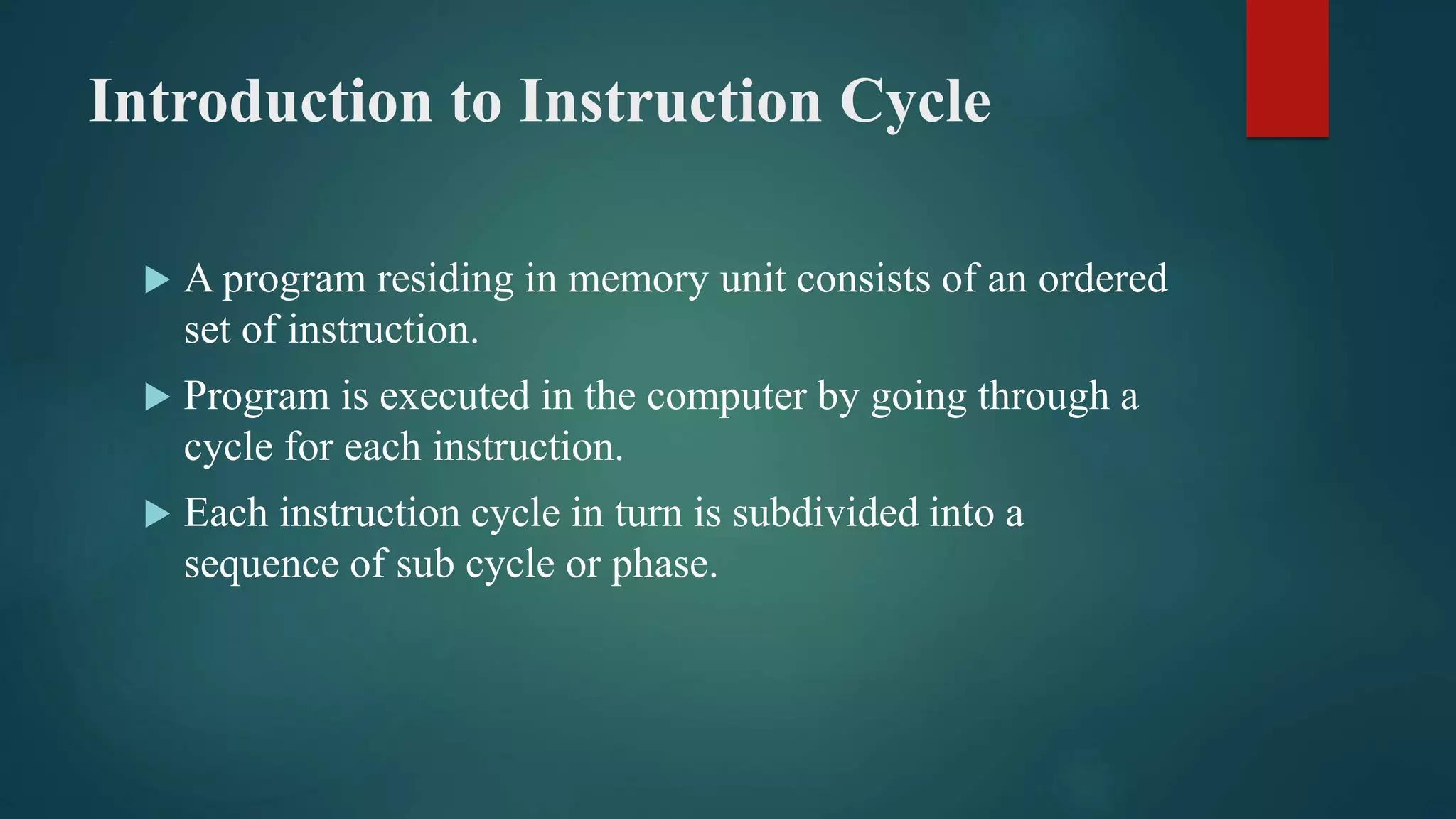 Introduction to Instruction Cycle

▶ A program residing in memory unit consists of an ordered set of instruction.

▶ Program is executed in the computer by going through a cycle for each instruction.

▶ Each instruction cycle in turn is subdivided into a sequence of sub cycle or phase.